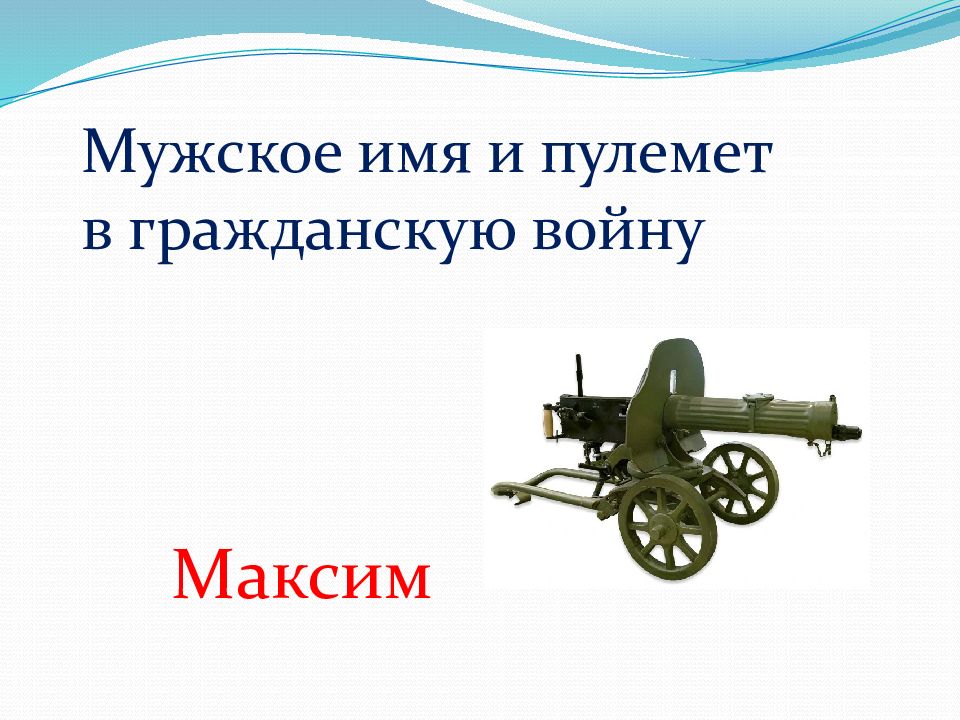 Мужское имя и пулемет в гражданскую войну

Максим